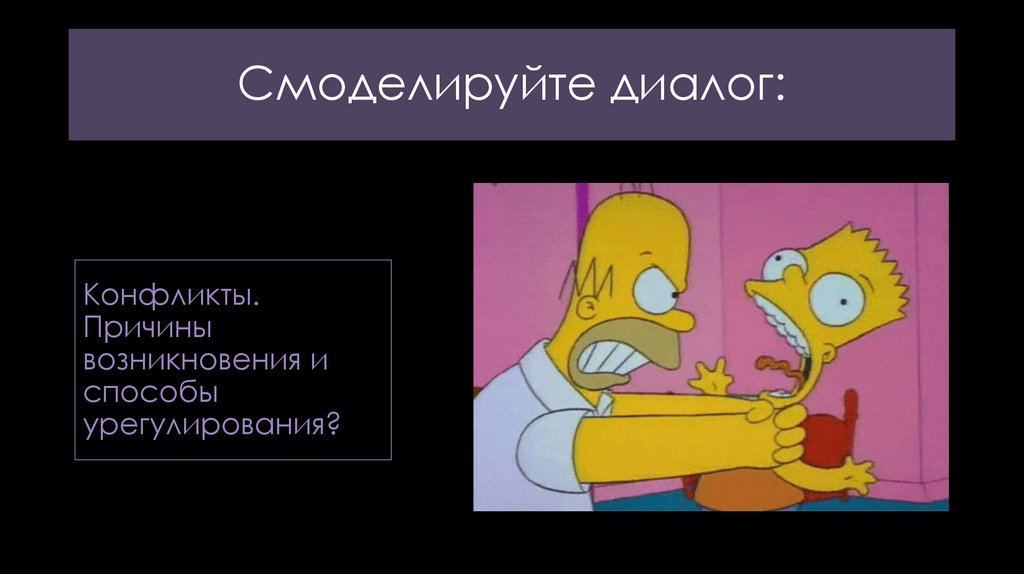 Смоделируйте диалог:

Конфликты. Причины возникновения и способы урегулирования?